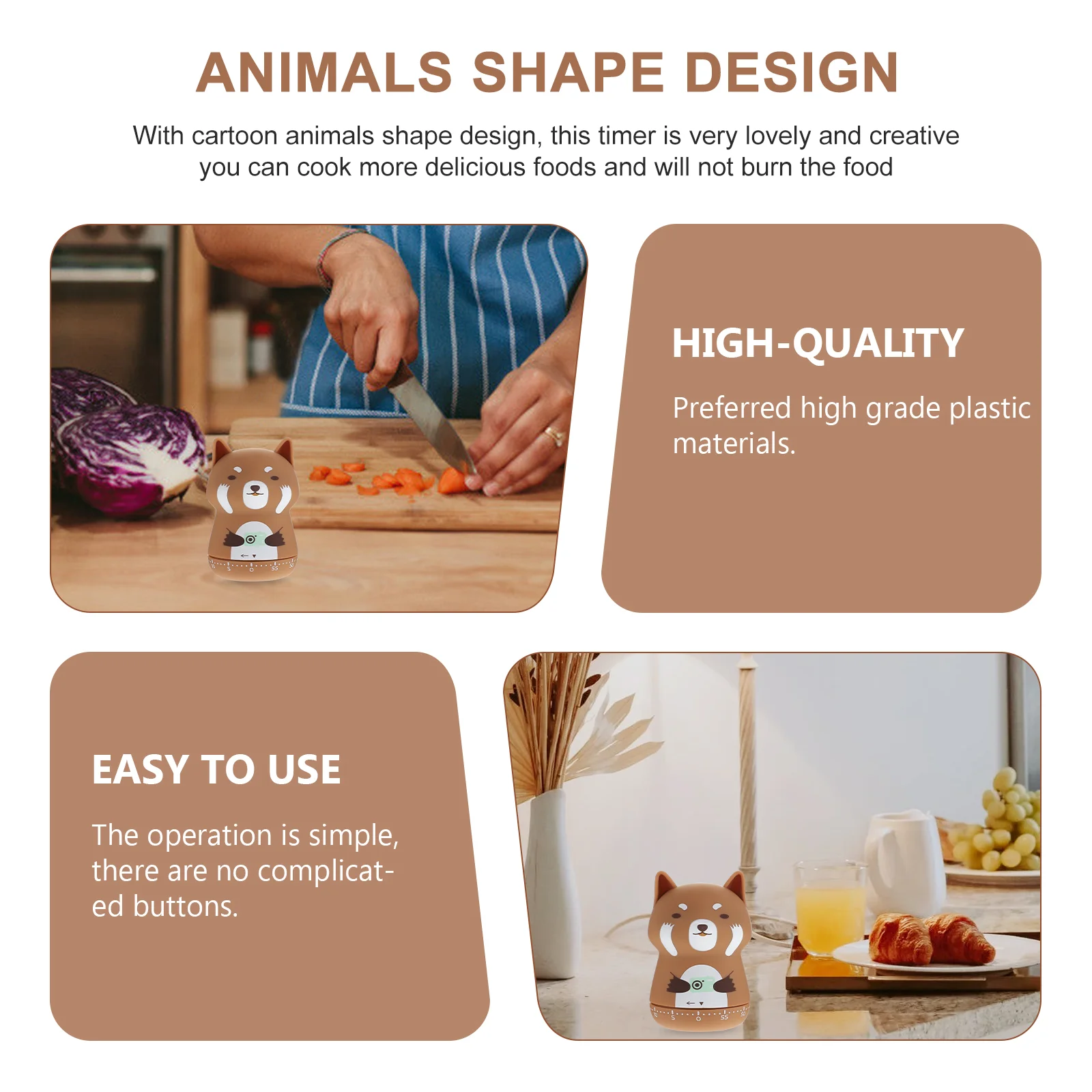 ANIMALS SHAPE DESIGN

With cartoon animals shape design, this timer is very lovely and creative you can cook more delicious foods and will not burn the food

HIGH-QUALITY

Preferred high grade plastic materials.

EASY TO USE

The operation is simple, there are no complicated buttons.